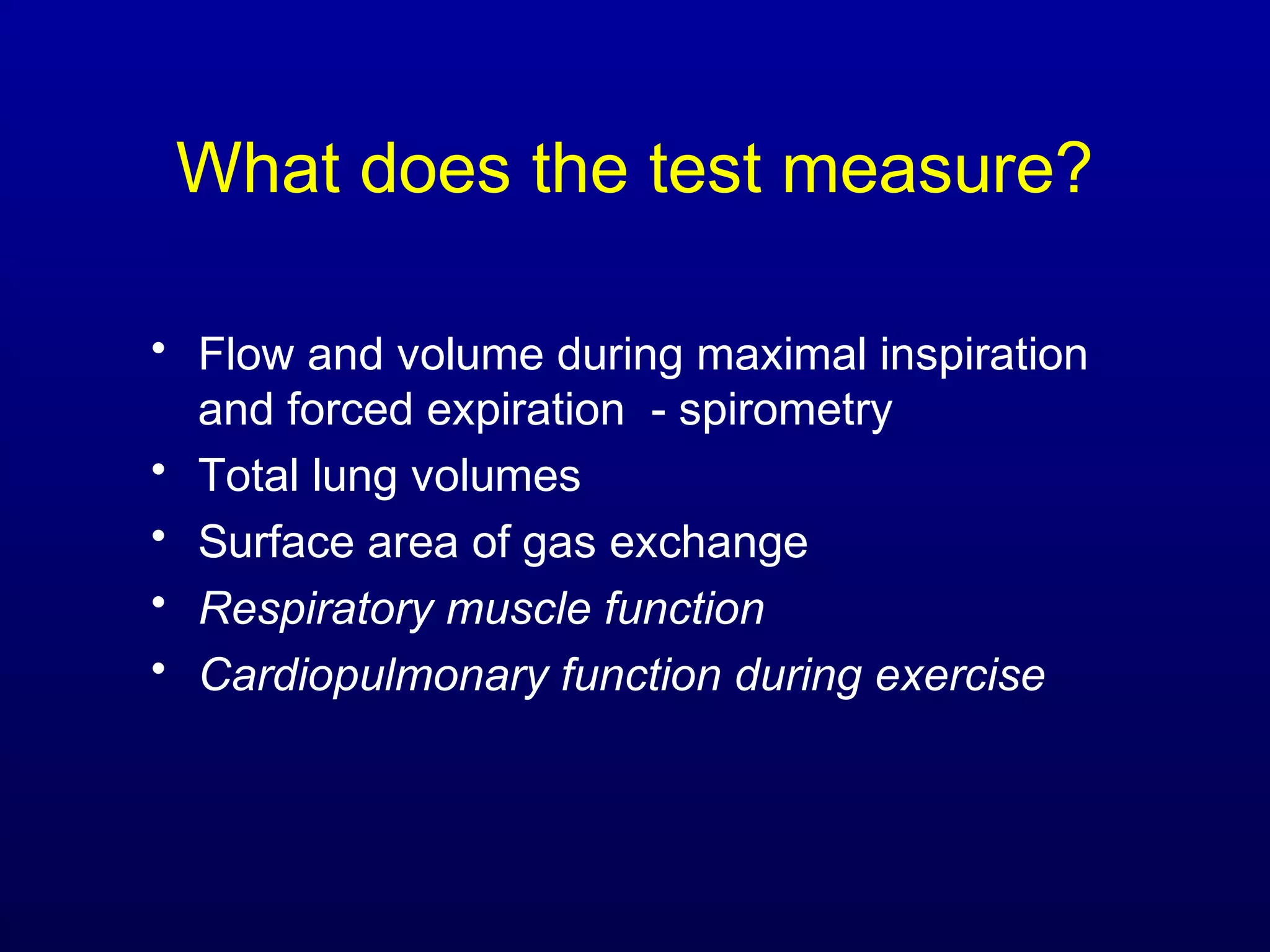 What does the test measure?

• Flow and volume during maximal inspiration and forced expiration - spirometry
• Total lung volumes
• Surface area of gas exchange
• Respiratory muscle function
• Cardiopulmonary function during exercise